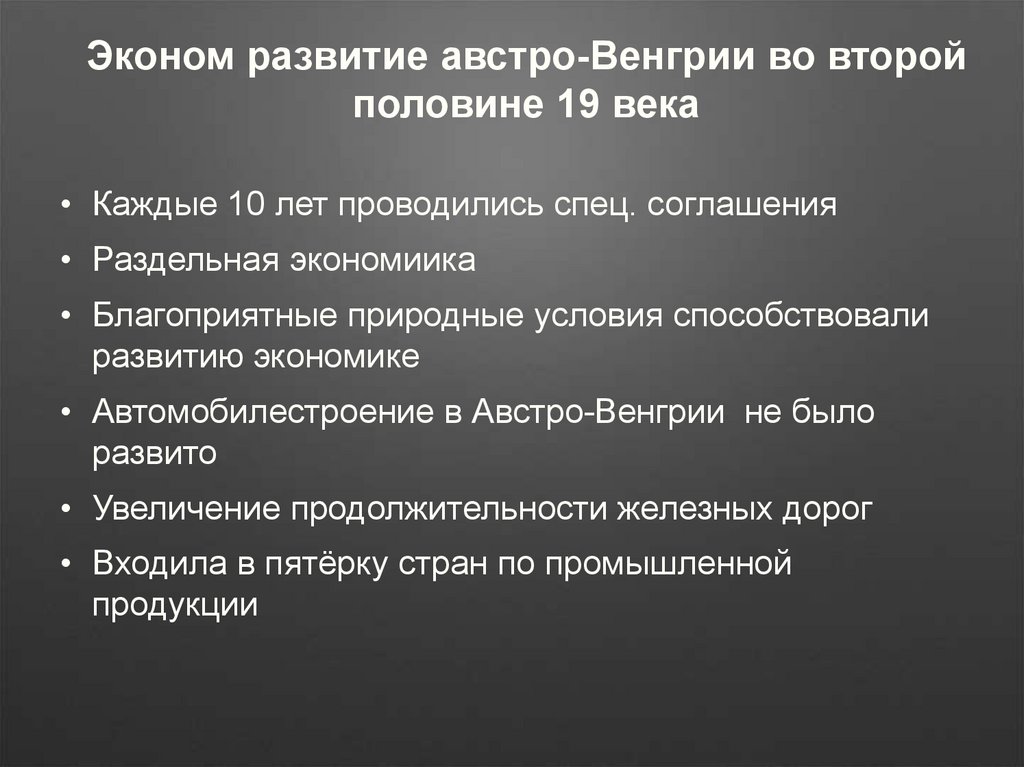 Эконом развитие австро-Венгрии во второй половине 19 века

• Каждые 10 лет проводились спец. соглашения
• Раздельная экономиика
• Благоприятные природные условия способствовали развитию экономике
• Автомобилестроение в Австро-Венгрии не было развито
• Увеличение продолжительности железных дорог
• Входила в пятёрку стран по промышленной продукции